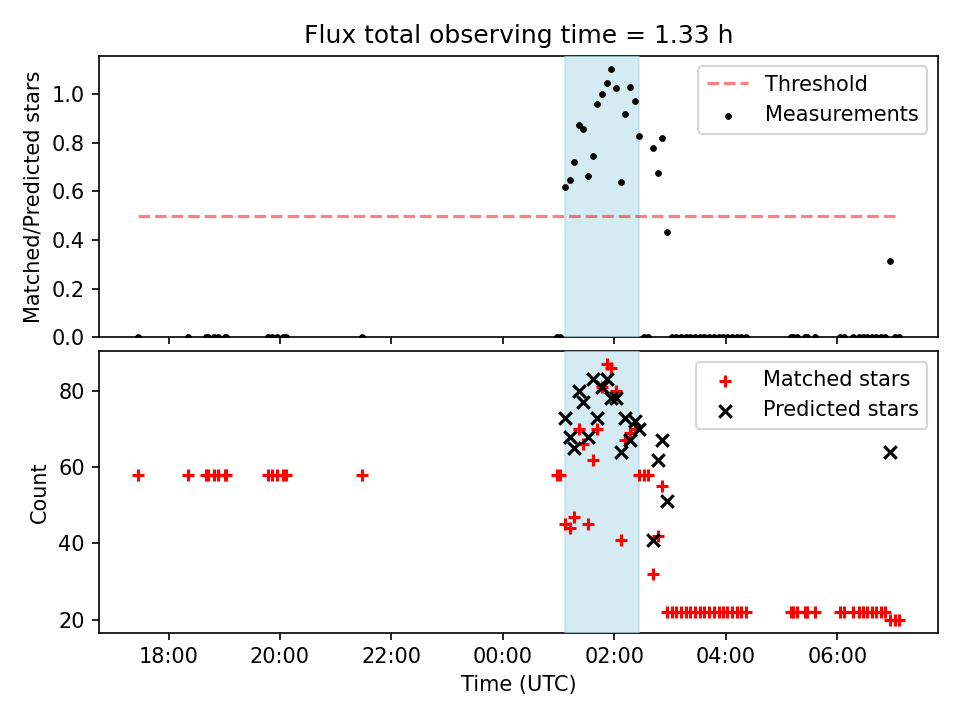 Flux total observing time = 1.33 h

Matched/Predicted stars

1.0
0.8
0.6
0.4
0.2
0.0

Threshold
Measurements

Count

80
60
40
20

Matched stars
Predicted stars

18:00
20:00
22:00
00:00
02:00
04:00
06:00

Time (UTC)